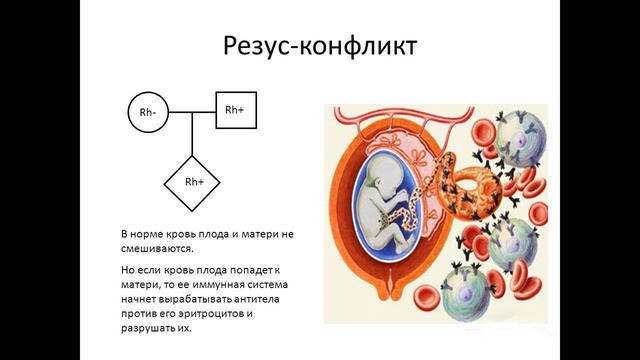 Резус-конфликт

Rh-

Rh+

Rh+

В норме кровь плода и матери не смешиваются.

Но если кровь плода попадет к матери, то ее иммунная система начнет вырабатывать антитела против его эритроцитов и разрушать их.